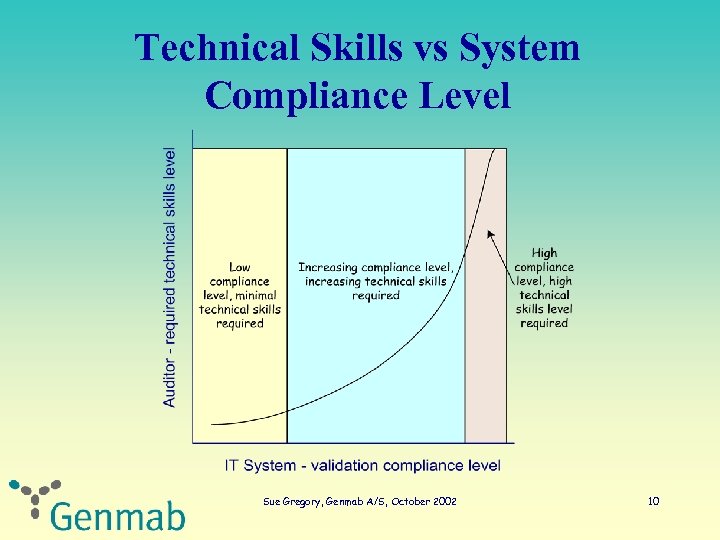 Technical Skills vs System Compliance Level

Auditor - required technical skills level

Low compliance level, minimal technical skills required

Increasing compliance level, increasing technical skills required

High compliance level, high technical skills level required

IT System - validation compliance level

Genmab

Sue Gregory, Genmab A/S, October 2002

10